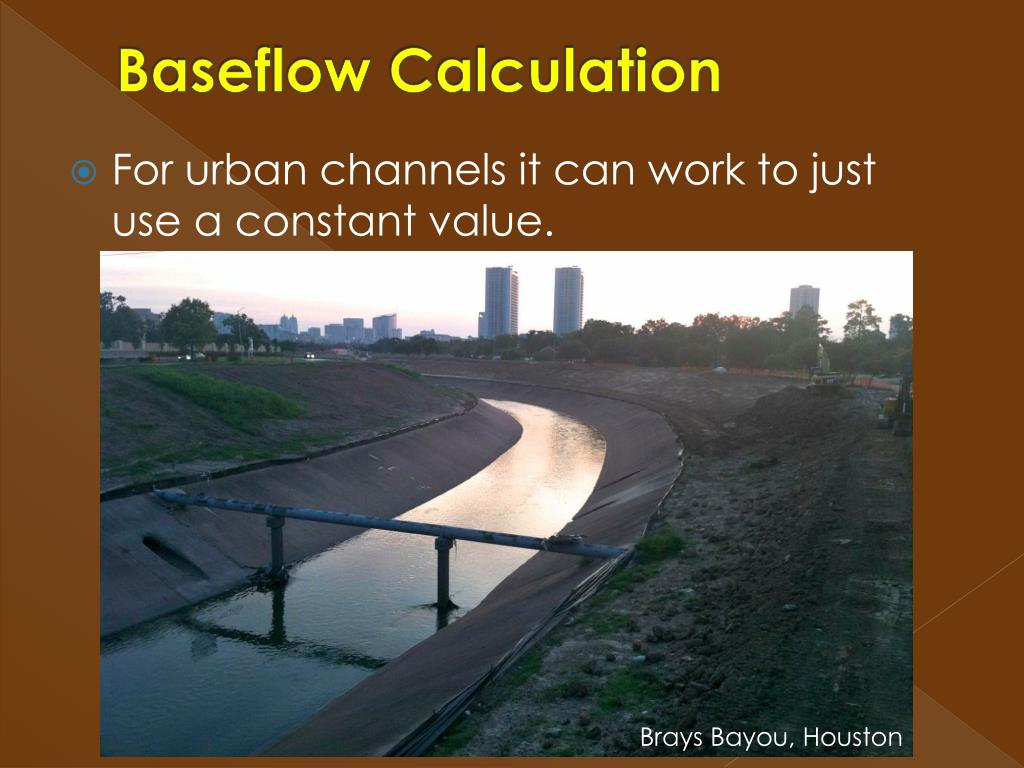 Baseflow Calculation

For urban channels it can work to just use a constant value.

Brays Bayou, Houston